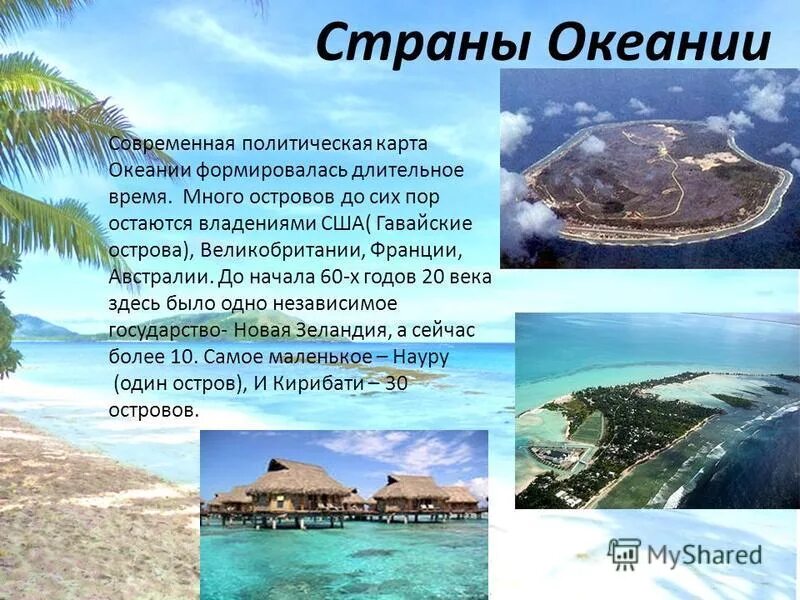 Страны Океании

Современная политическая карта Океании формировалась длительное время. Много островов до сих пор остаются владениями США( Гавайские острова), Великобритании, Франции, Австралии. До начала 60-х годов 20 века здесь было одно независимое государство- Новая Зеландия, а сейчас более 10. Самое маленькое – Науру (один остров), И Кирибати – 30 островов.

MyShared